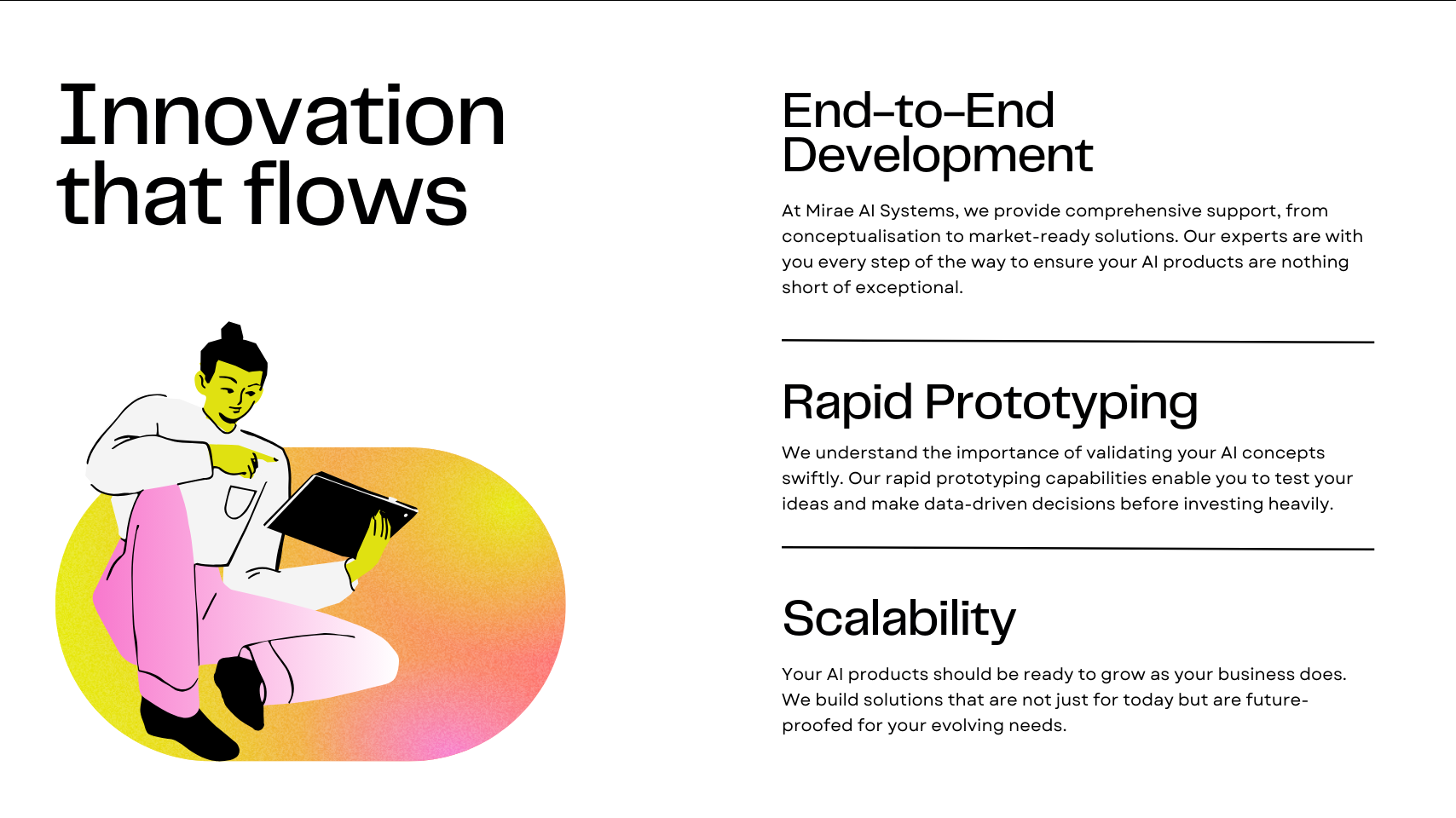 Innovation that flows

End-to-End Development

At Mirae AI Systems, we provide comprehensive support, from conceptualisation to market-ready solutions. Our experts are with you every step of the way to ensure your AI products are nothing short of exceptional.

Rapid Prototyping

We understand the importance of validating your AI concepts swiftly. Our rapid prototyping capabilities enable you to test your ideas and make data-driven decisions before investing heavily.

Scalability

Your AI products should be ready to grow as your business does. We build solutions that are not just for today but are future-proofed for your evolving needs.